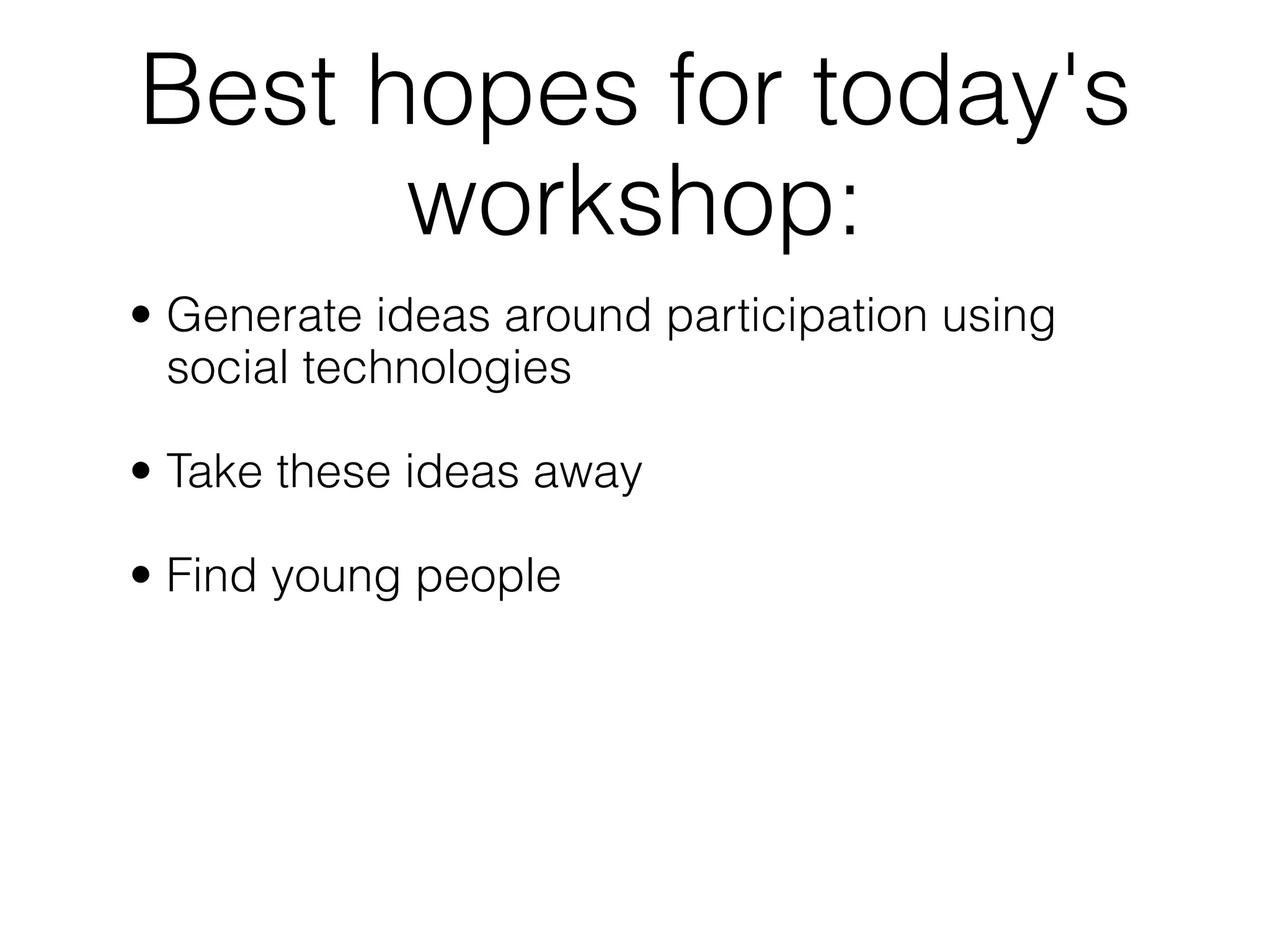 Best hopes for today's workshop:

• Generate ideas around participation using social technologies

• Take these ideas away

• Find young people